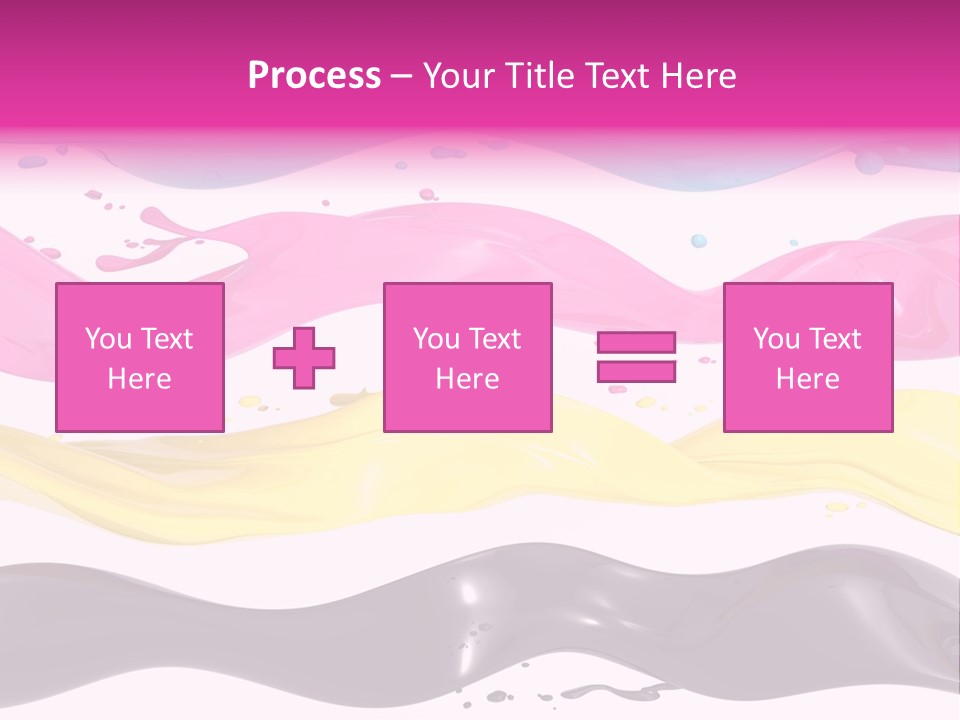 Process – Your Title Text Here

You Text Here

You Text Here

You Text Here